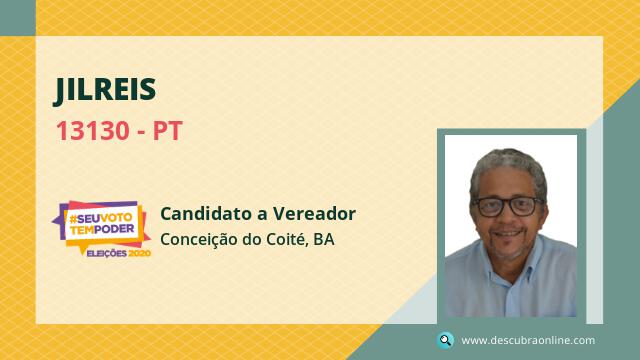 JILREIS

13130 - PT

#SEUVOTO TEMPODER
ELEIÇÕES 2020

Candidato a Vereador

Conceição do Coité, BA

www.descubraonline.com